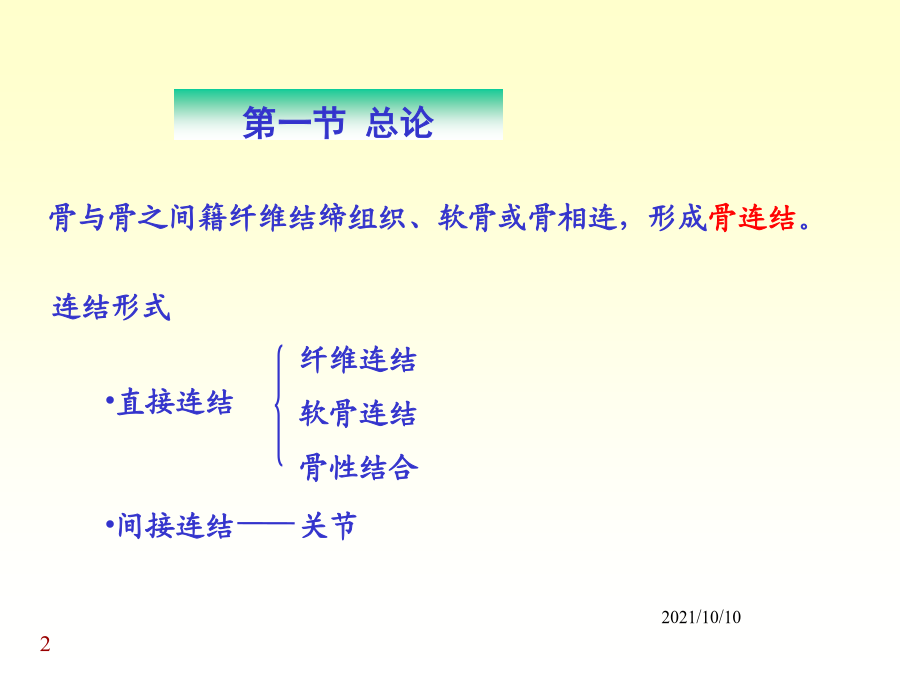 第一节 总论

骨与骨之间籍纤维结缔组织、软骨或骨相连，形成骨连结。

连结形式

•直接连结

纤维连结
软骨连结
骨性结合

•间接连结——关节

2021/10/10

2